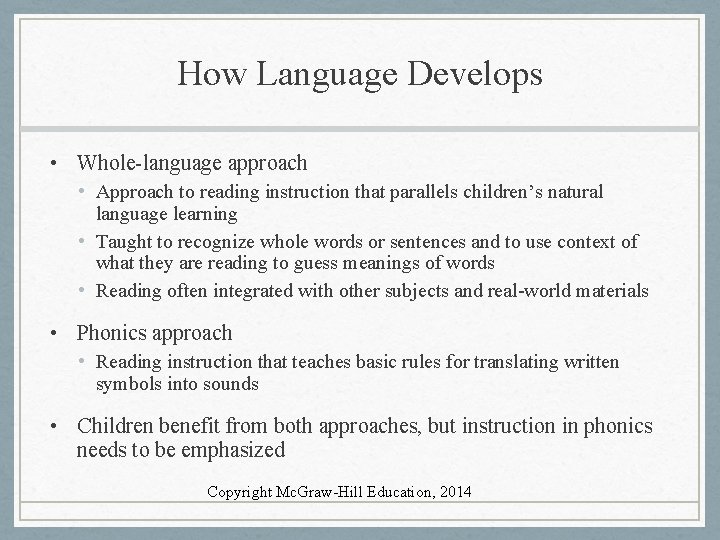 How Language Develops

• Whole-language approach
  • Approach to reading instruction that parallels children’s natural language learning
  • Taught to recognize whole words or sentences and to use context of what they are reading to guess meanings of words
  • Reading often integrated with other subjects and real-world materials

• Phonics approach
  • Reading instruction that teaches basic rules for translating written symbols into sounds

• Children benefit from both approaches, but instruction in phonics needs to be emphasized

Copyright McGraw-Hill Education, 2014